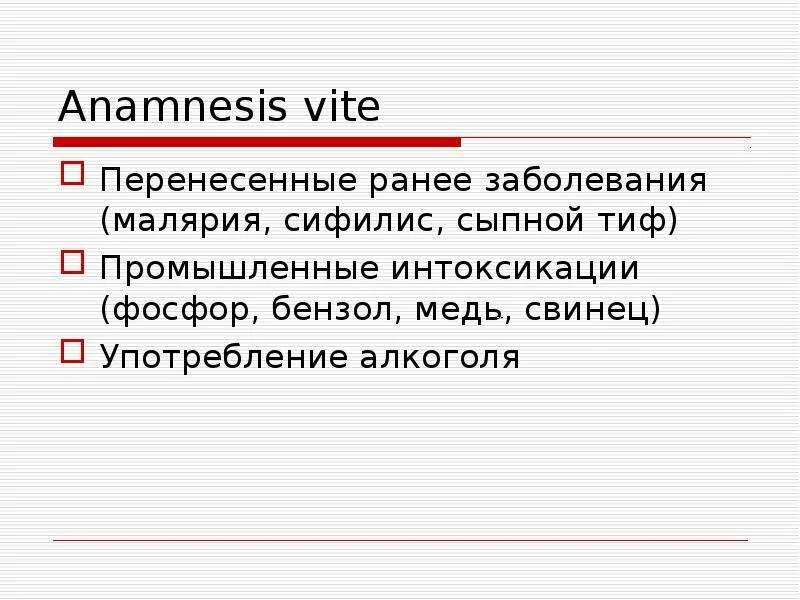 Anamnesis vite

Перенесенные ранее заболевания (малярия, сифилис, сыпной тиф)

Промышленные интоксикации (фосфор, бензол, медь, свинец)

Употребление алкоголя